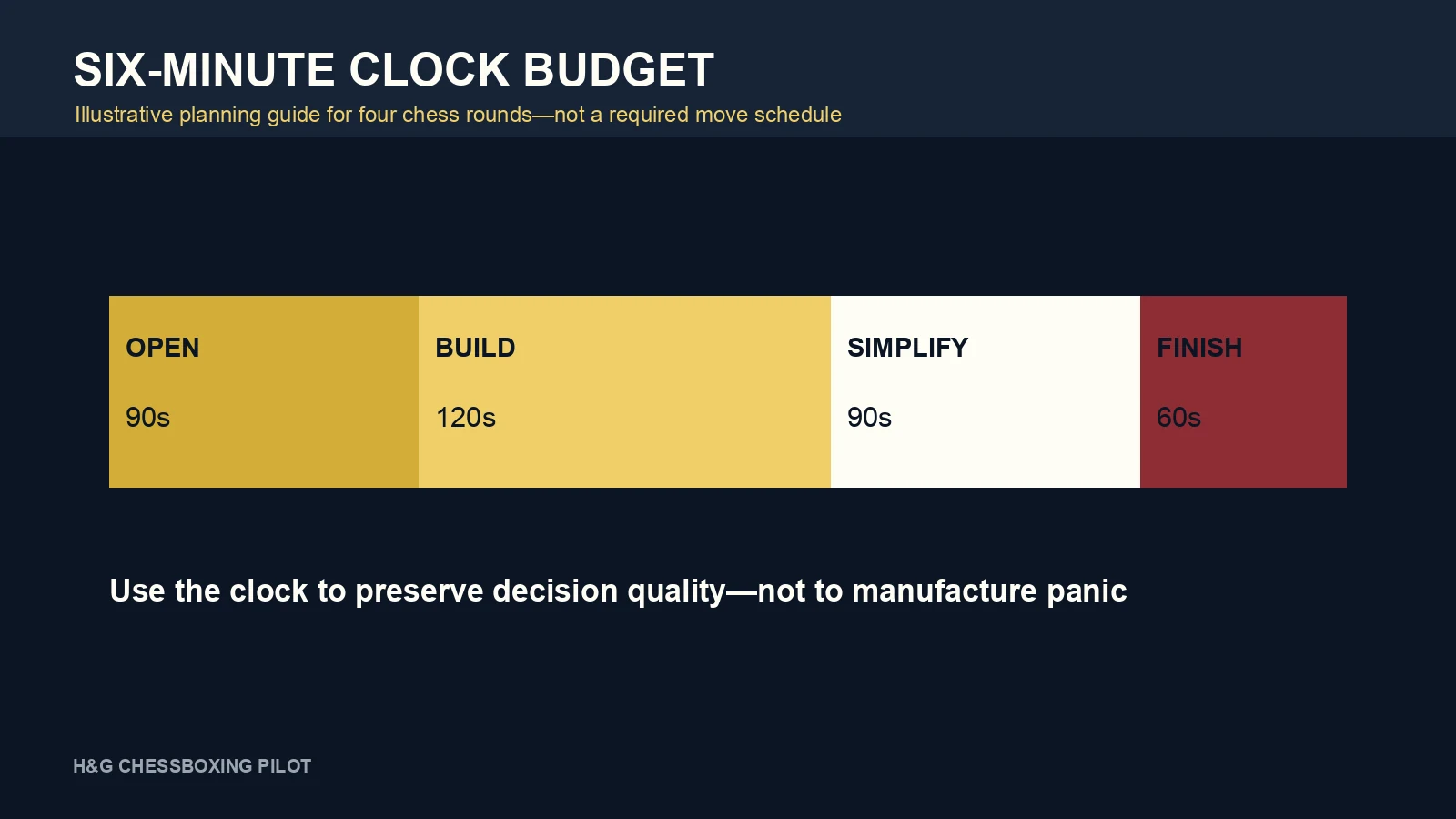 SIX-MINUTE CLOCK BUDGET

Illustrative planning guide for four chess rounds—not a required move schedule

OPEN

90s

BUILD

120s

SIMPLIFY

90s

FINISH

60s

Use the clock to preserve decision quality—not to manufacture panic

H&G CHESSBOXING PILOT